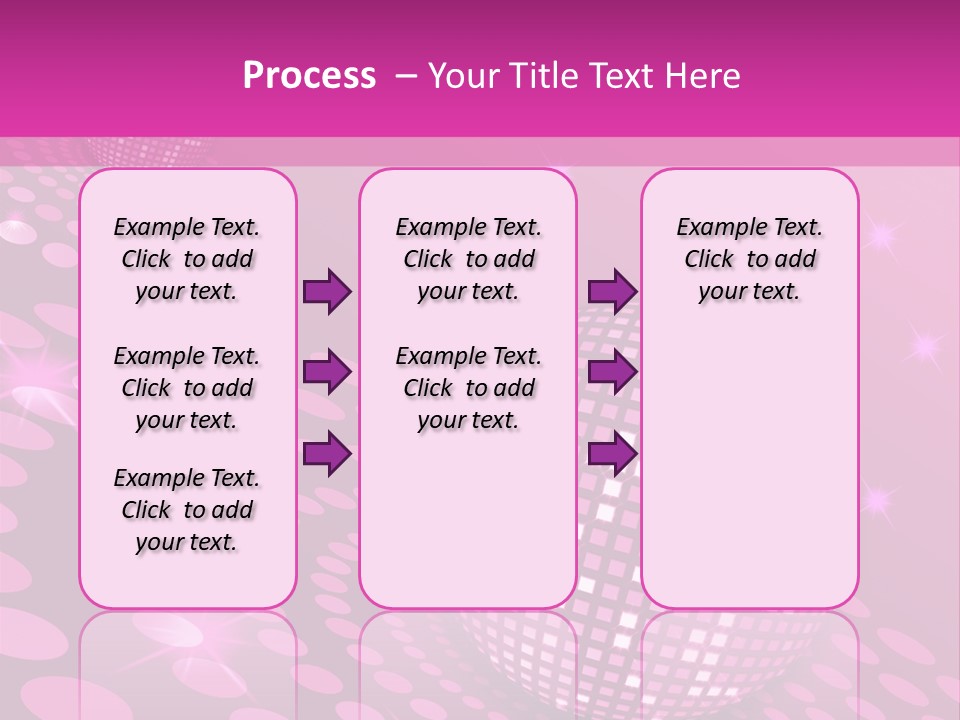 Process – Your Title Text Here

Example Text. Click to add your text.

Example Text. Click to add your text.

Example Text. Click to add your text.

Example Text. Click to add your text.

Example Text. Click to add your text.

Example Text. Click to add your text.